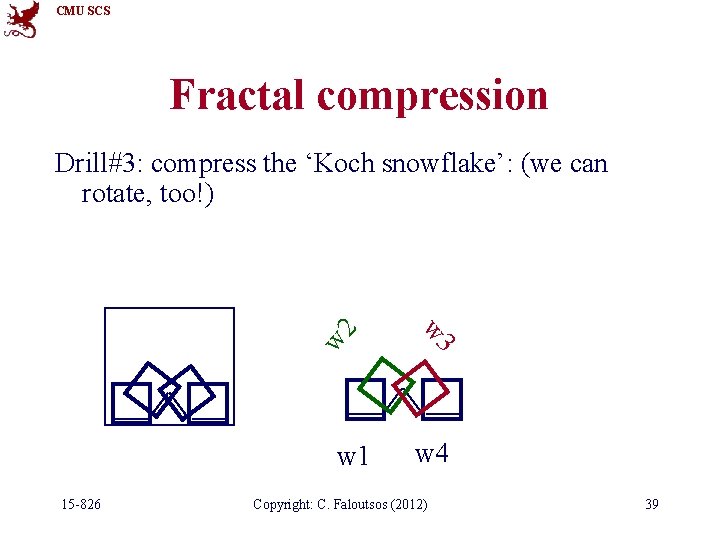 CMU SCS

Fractal compression

Drill#3: compress the ‘Koch snowflake’: (we can rotate, too!)

w2

w3

w1

w4

15-826

Copyright: C. Faloutsos (2012)

39